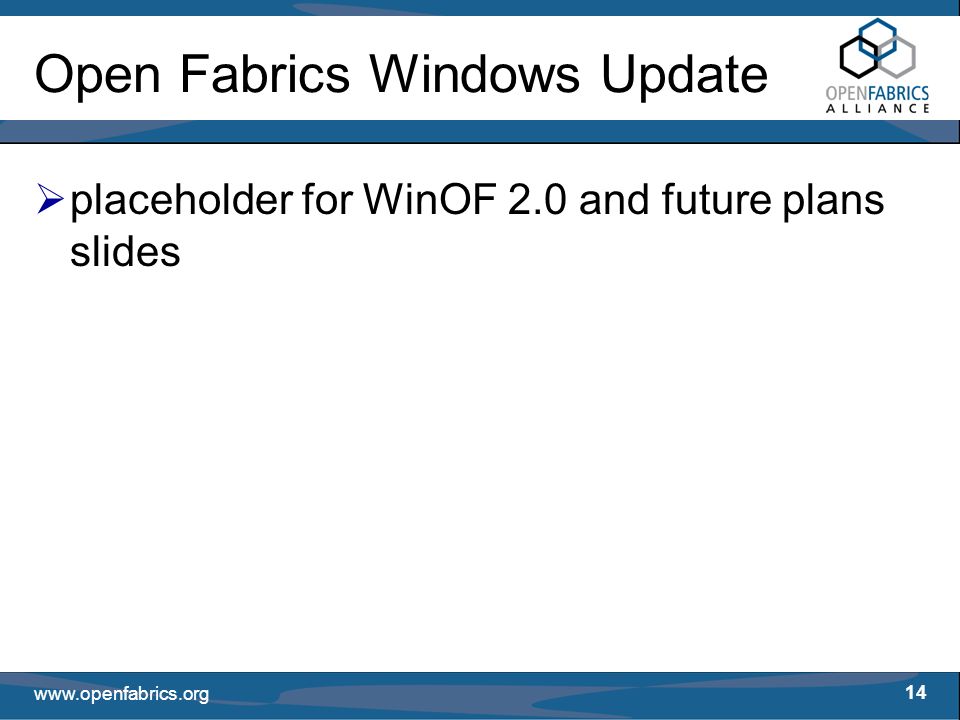 Open Fabrics Windows Update

OPENFABRICS ALLIANCE

➢ placeholder for WinOF 2.0 and future plans slides

www.openfabrics.org

14